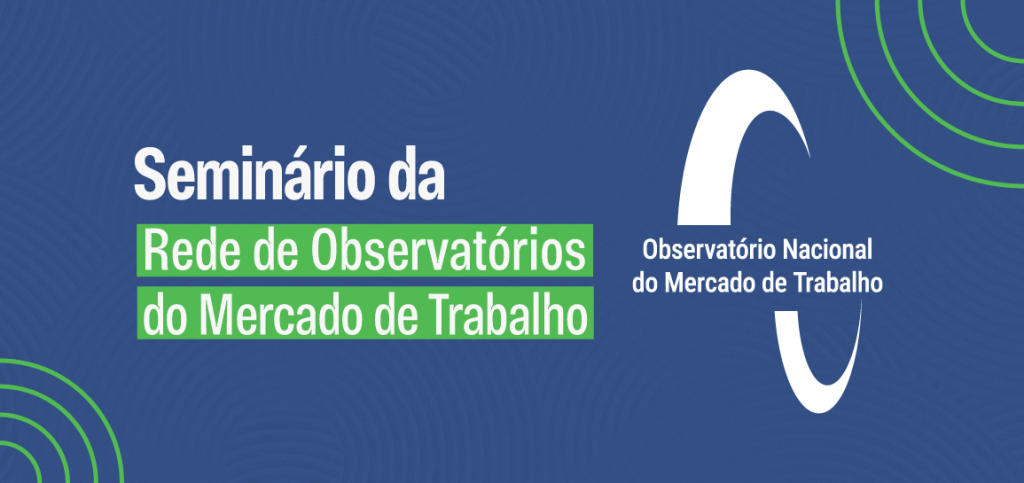 Seminário da
Rede de Observatórios
do Mercado de Trabalho

Observatório Nacional
do Mercado de Trabalho